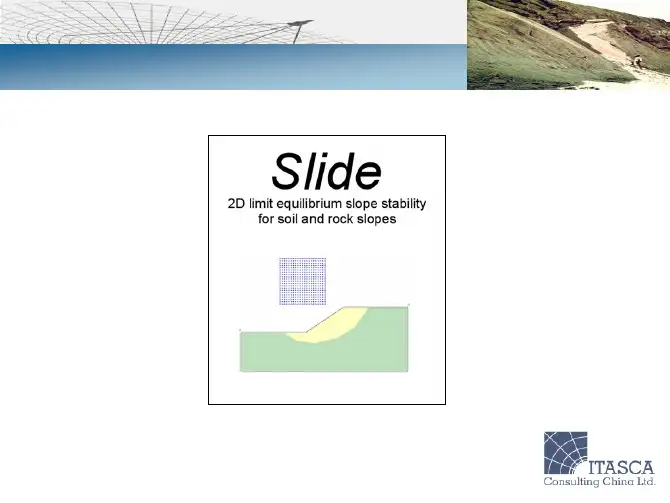 Slide

2D limit equilibrium slope stability for soil and rock slopes

ITASCA
Consulting China Ltd.